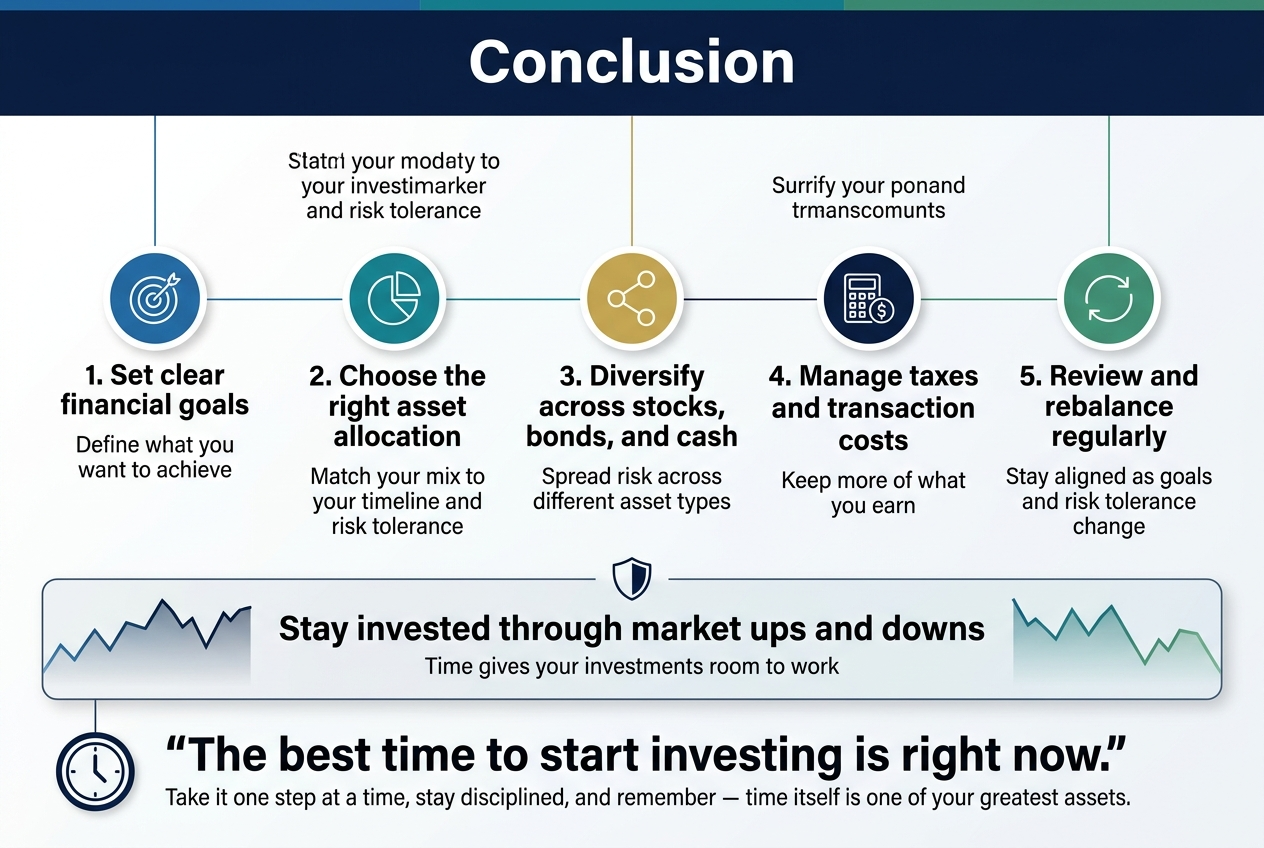 Conclusion

Statnt your modaty to your investimarker and risk tolerance

Surrify your ponand trmanscomunts

1. Set clear financial goals

Define what you want to achieve

2. Choose the right asset allocation

Match your mix to your timeline and risk tolerance

3. Diversify across stocks, bonds, and cash

Spread risk across different asset types

4. Manage taxes and transaction costs

Keep more of what you earn

5. Review and rebalance regularly

Stay aligned as goals and risk tolerance change

Stay invested through market ups and downs

Time gives your investments room to work

“The best time to start investing is right now.”

Take it one step at a time, stay disciplined, and remember — time itself is one of your greatest assets.